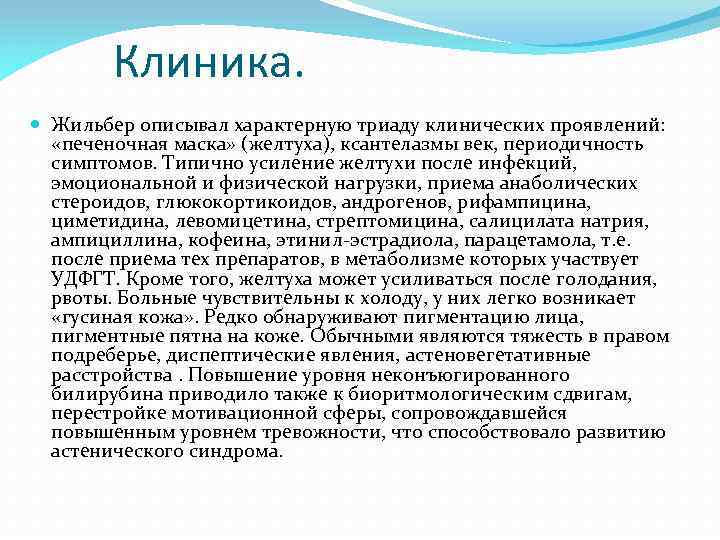 Клиника.

Жильбер описывал характерную триаду клинических проявлений: «печеночная маска» (желтуха), ксантелазмы век, периодичность симптомов. Типично усиление желтухи после инфекций, эмоциональной и физической нагрузки, приема анаболических стероидов, глюкокортикоидов, андрогенов, рифампицина, циметидина, левомицетина, стрептомицина, салицилата натрия, ампициллина, кофеина, этинил-эстрадиола, парацетамола, т.е. после приема тех препаратов, в метаболизме которых участвует УДФГТ. Кроме того, желтуха может усиливаться после голодания, рвоты. Больные чувствительны к холоду, у них легко возникает «гусиная кожа». Редко обнаруживают пигментацию лица, пигментные пятна на коже. Обычными являются тяжесть в правом подреберье, диспептические явления, астеновегетативные расстройства . Повышение уровня неконъюгированного билирубина приводило также к биоритмологическим сдвигам, перестройке мотивационной сферы, сопровождавшейся повышенным уровнем тревожности, что способствовало развитию астенического синдрома.